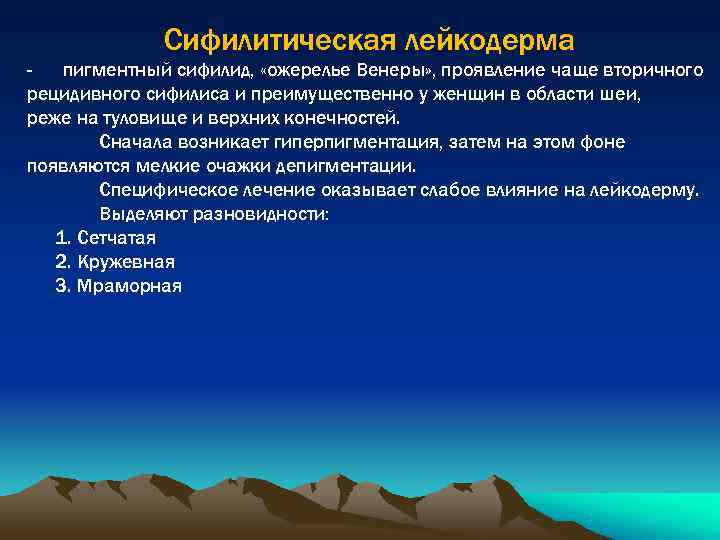 Сифилитическая лейкодерма

- пигментный сифилид, «ожерелье Венеры», проявление чаще вторичного рецидивного сифилиса и преимущественно у женщин в области шеи, реже на туловище и верхних конечностей.

Сначала возникает гиперпигментация, затем на этом фоне появляются мелкие очажки депигментации.

Специфическое лечение оказывает слабое влияние на лейкодерму.

Выделяют разновидности:

1. Сетчатая
2. Кружевная
3. Мраморная